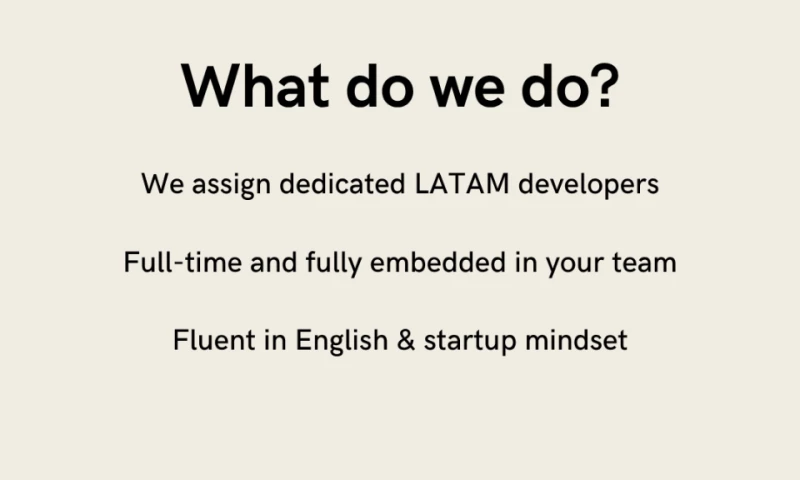 What do we do?

We assign dedicated LATAM developers

Full-time and fully embedded in your team

Fluent in English & startup mindset